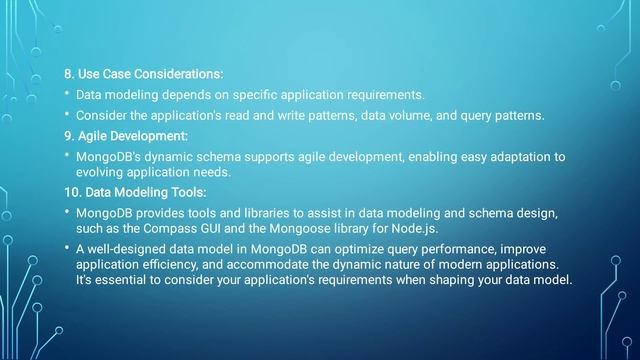 8. Use Case Considerations:

• Data modeling depends on specific application requirements.

• Consider the application's read and write patterns, data volume, and query patterns.

9. Agile Development:

• MongoDB's dynamic schema supports agile development, enabling easy adaptation to evolving application needs.

10. Data Modeling Tools:

• MongoDB provides tools and libraries to assist in data modeling and schema design, such as the Compass GUI and the Mongoose library for Node.js.

• A well-designed data model in MongoDB can optimize query performance, improve application efficiency, and accommodate the dynamic nature of modern applications. It's essential to consider your application's requirements when shaping your data model.